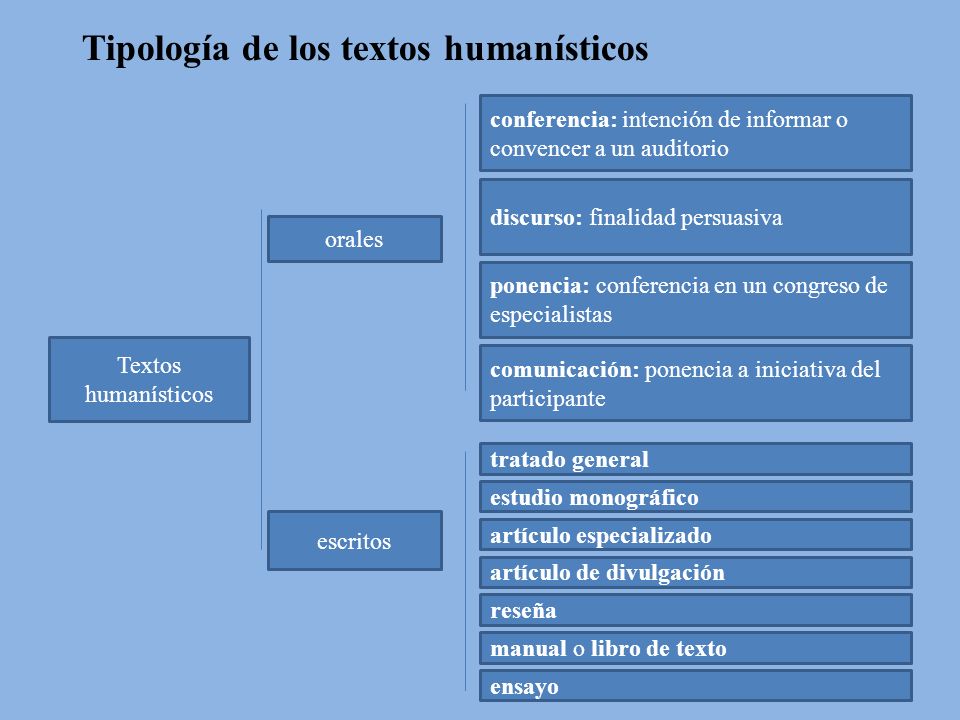 Tipología de los textos humanísticos

Textos humanísticos

orales

conferencia: intención de informar o convencer a un auditorio

discurso: finalidad persuasiva

ponencia: conferencia en un congreso de especialistas

comunicación: ponencia a iniciativa del participante

escritos

tratado general

estudio monográfico

artículo especializado

artículo de divulgación

reseña

manual o libro de texto

ensayo